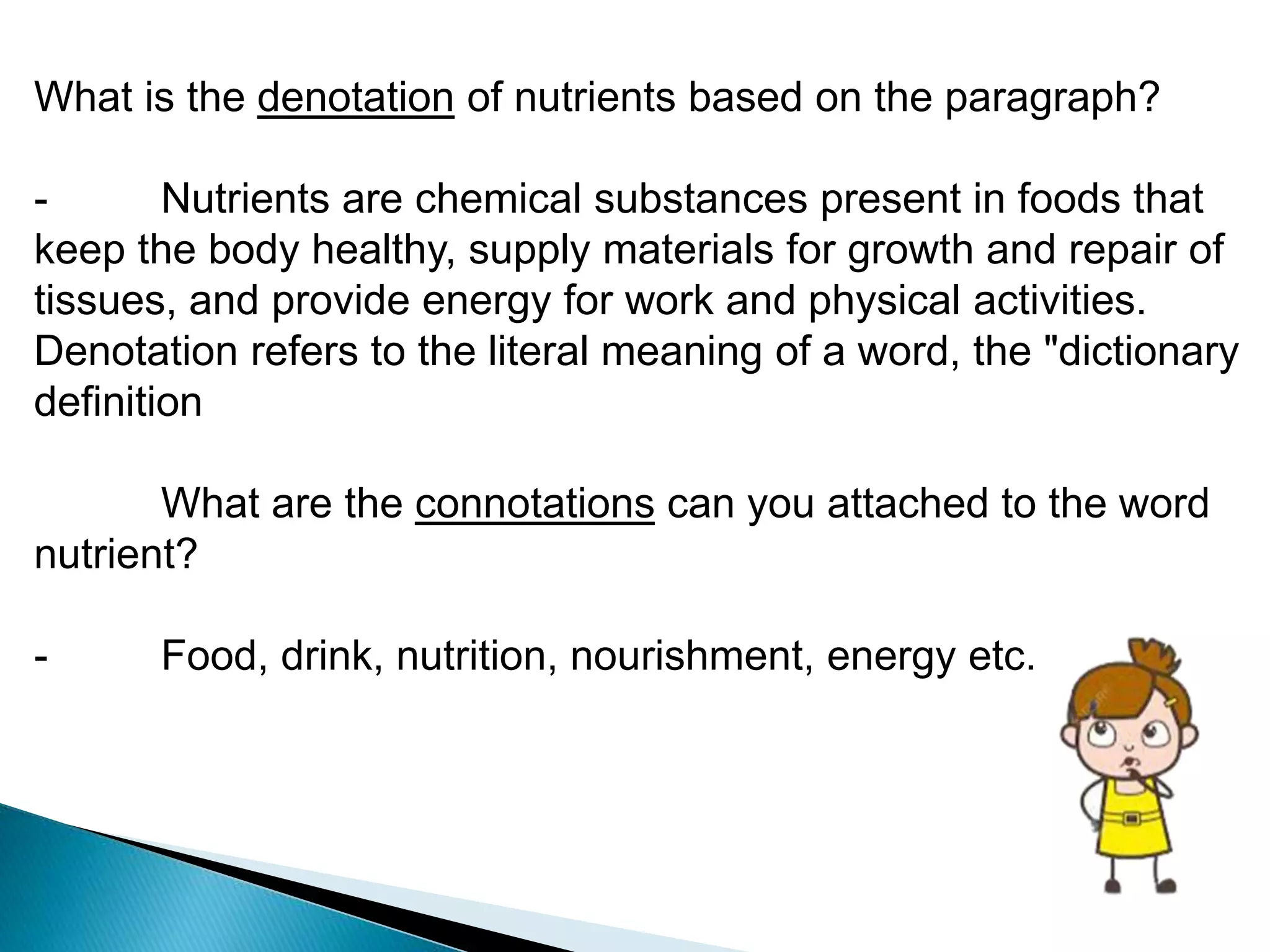 What is the denotation of nutrients based on the paragraph?

- Nutrients are chemical substances present in foods that keep the body healthy, supply materials for growth and repair of tissues, and provide energy for work and physical activities. Denotation refers to the literal meaning of a word, the "dictionary definition

What are the connotations can you attached to the word nutrient?

- Food, drink, nutrition, nourishment, energy etc.